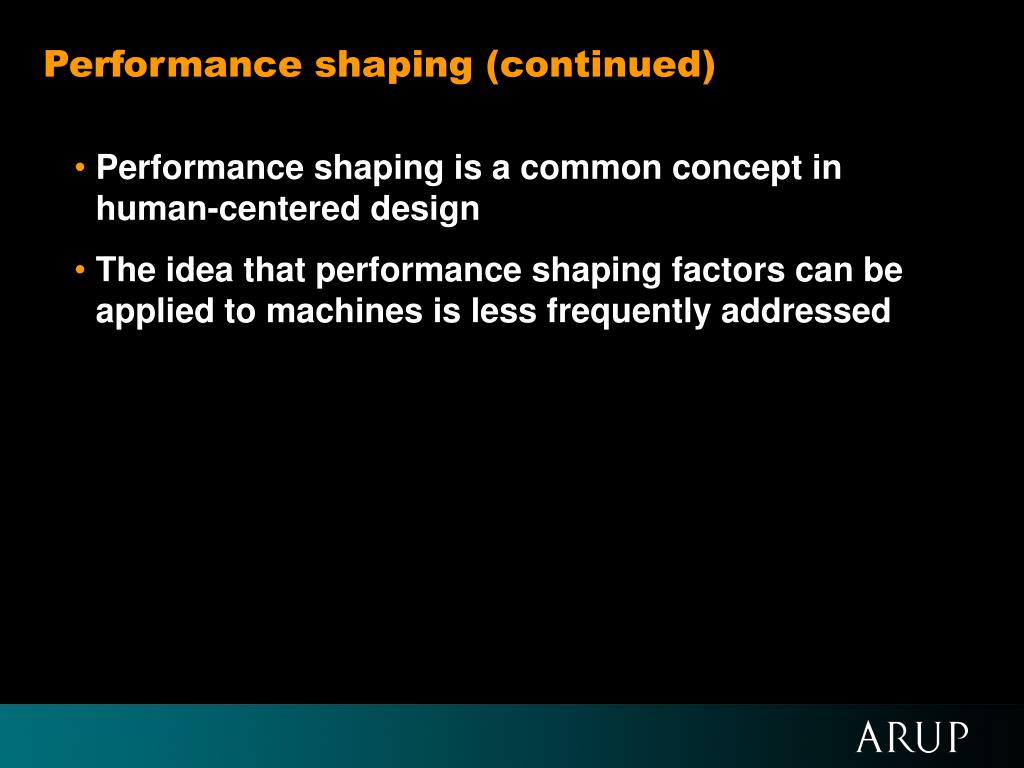 Performance shaping (continued)

• Performance shaping is a common concept in human-centered design

• The idea that performance shaping factors can be applied to machines is less frequently addressed

ARUP